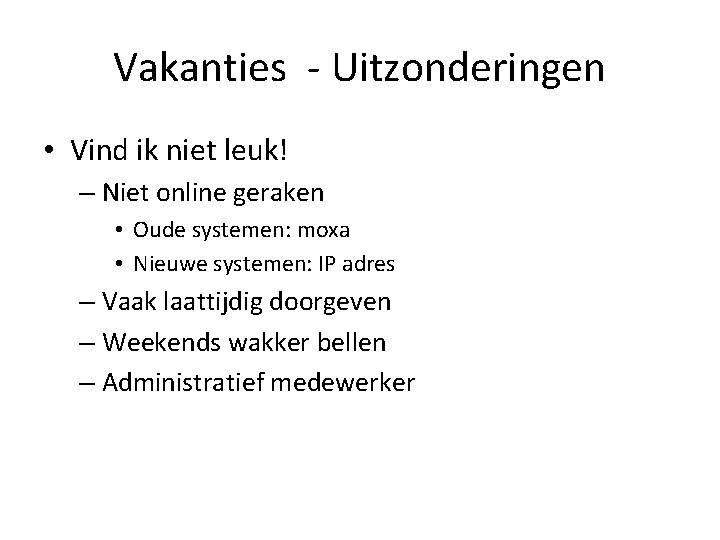 Vakanties - Uitzonderingen

• Vind ik niet leuk!
– Niet online geraken
• Oude systemen: moxa
• Nieuwe systemen: IP adres
– Vaak laattijdig doorgeven
– Weekends wakker bellen
– Administratief medewerker